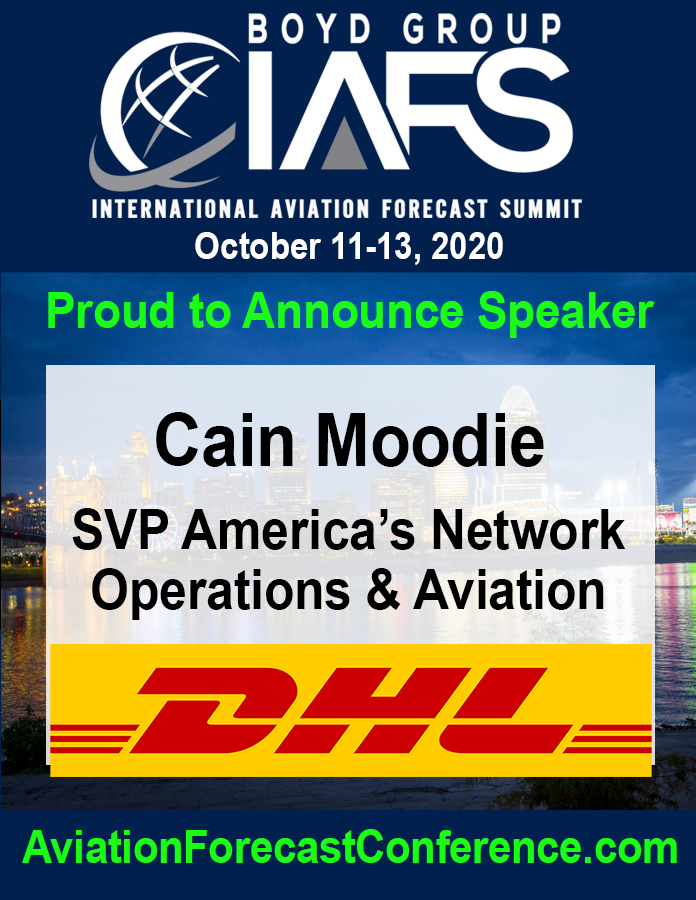 BOYD GROUP
IAFS
INTERNATIONAL AVIATION FORECAST SUMMIT
October 11-13, 2020

Proud to Announce Speaker

Cain Moodie
SVP America's Network Operations & Aviation

DHL

AviationForecastConference.com